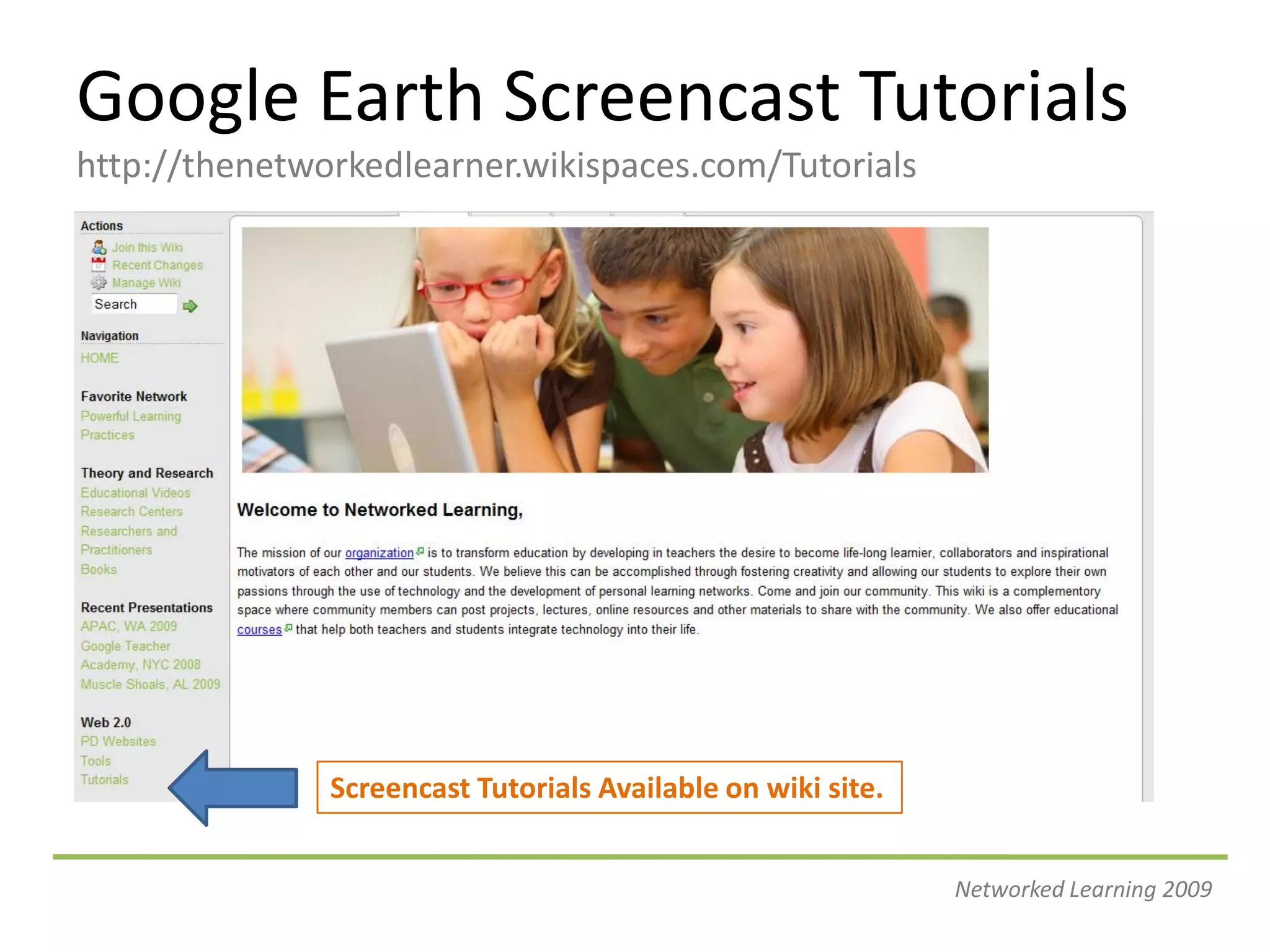 Google Earth Screencast Tutorials

http://thenetworkedlearner.wikispaces.com/Tutorials

Actions
Join this Wiki
Recent Changes
Manage Wiki
Search

Navigation
HOME

Favorite Network
Powerful Learning Practices

Theory and Research
Educational Videos
Research Centers
Researchers and Practitioners
Books

Recent Presentations
APAC, WA 2009
Google Teacher Academy, NYC 2008
Muscle Shoals, AL 2009

Web 2.0
PD Websites
Tools
Tutorials

Welcome to Networked Learning,

The mission of our organization is to transform education by developing in teachers the desire to become life-long learnier, collaborators and inspirational motivators of each other and our students. We believe this can be accomplished through fostering creativity and allowing our students to explore their own passions through the use of technology and the development of personal learning networks. Come and join our community. This wiki is a complementory space where community members can post projects, lectures, online resources and other materials to share with the community. We also offer educational courses that help both teachers and students integrate technology into their life.

Screencast Tutorials Available on wiki site.

Networked Learning 2009